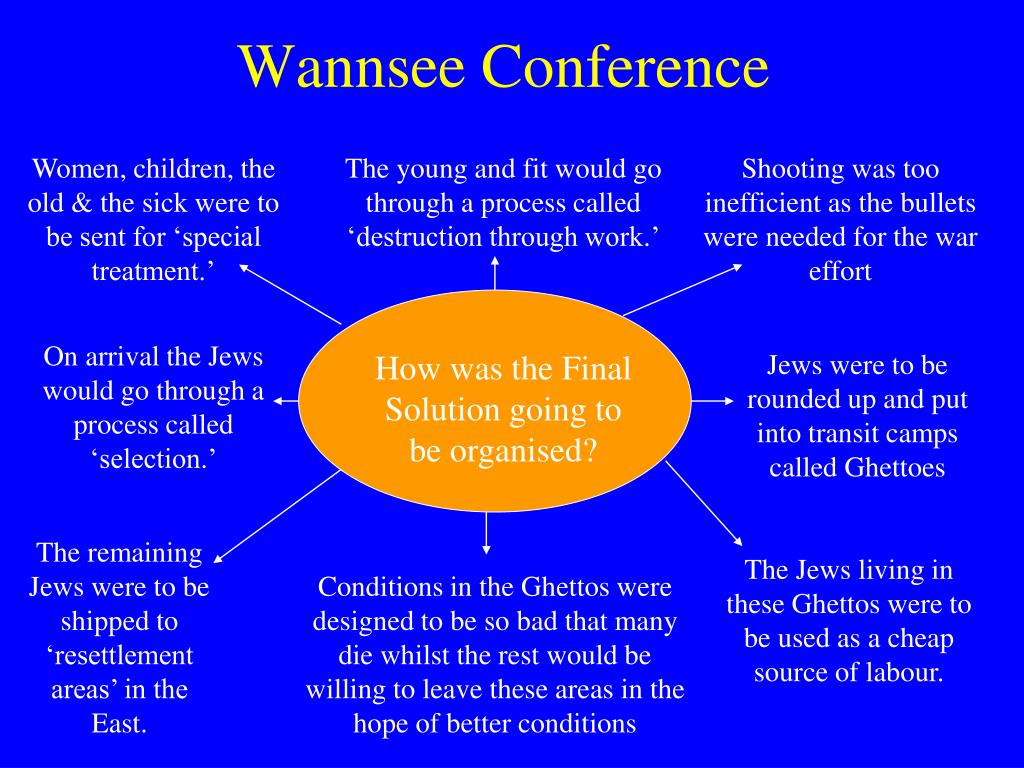 Wannsee Conference

Women, children, the old & the sick were to be sent for ‘special treatment.’

The young and fit would go through a process called ‘destruction through work.’

Shooting was too inefficient as the bullets were needed for the war effort

On arrival the Jews would go through a process called ‘selection.’

How was the Final Solution going to be organised?

Jews were to be rounded up and put into transit camps called Ghettoes

The remaining Jews were to be shipped to ‘resettlement areas’ in the East.

Conditions in the Ghettos were designed to be so bad that many die whilst the rest would be willing to leave these areas in the hope of better conditions

The Jews living in these Ghettos were to be used as a cheap source of labour.